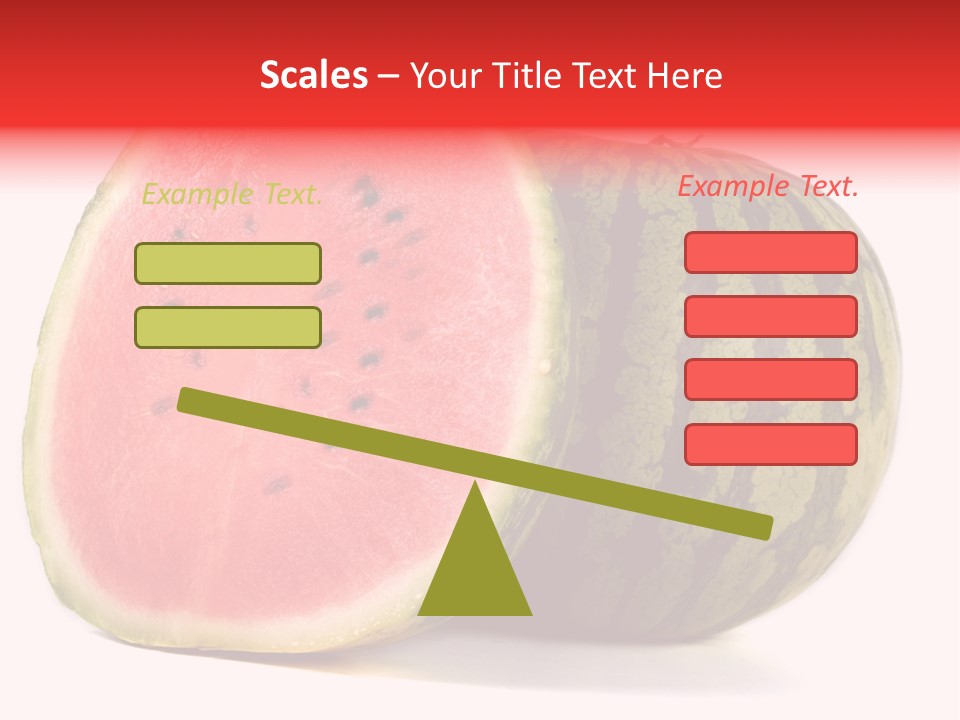 Scales – Your Title Text Here

Example Text.

Example Text.